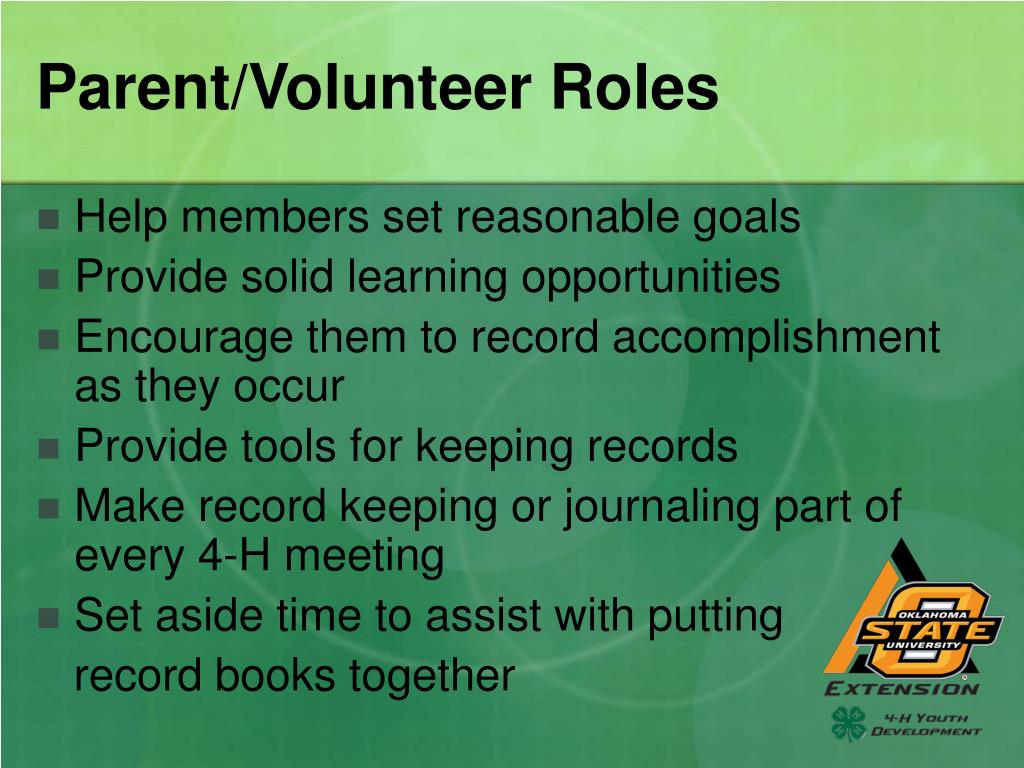 Parent/Volunteer Roles

- Help members set reasonable goals
- Provide solid learning opportunities
- Encourage them to record accomplishment as they occur
- Provide tools for keeping records
- Make record keeping or journaling part of every 4-H meeting
- Set aside time to assist with putting record books together

OKLAHOMA STATE UNIVERSITY
EXTENSION
4-H YOUTH DEVELOPMENT